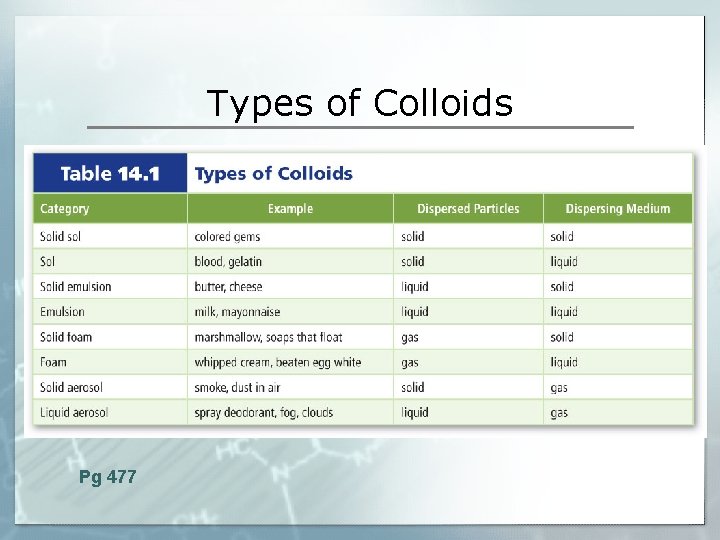 Types of Colloids

Table 14.1 Types of Colloids

| Category | Example | Dispersed Particles | Dispersing Medium |
|---|---|---|---|
| Solid sol | colored gems | solid | solid |
| Sol | blood, gelatin | solid | liquid |
| Solid emulsion | butter, cheese | liquid | solid |
| Emulsion | milk, mayonnaise | liquid | liquid |
| Solid foam | marshmallow, soaps that float | gas | solid |
| Foam | whipped cream, beaten egg white | gas | liquid |
| Solid aerosol | smoke, dust in air | solid | gas |
| Liquid aerosol | spray deodorant, fog, clouds | liquid | gas |

Pg 477